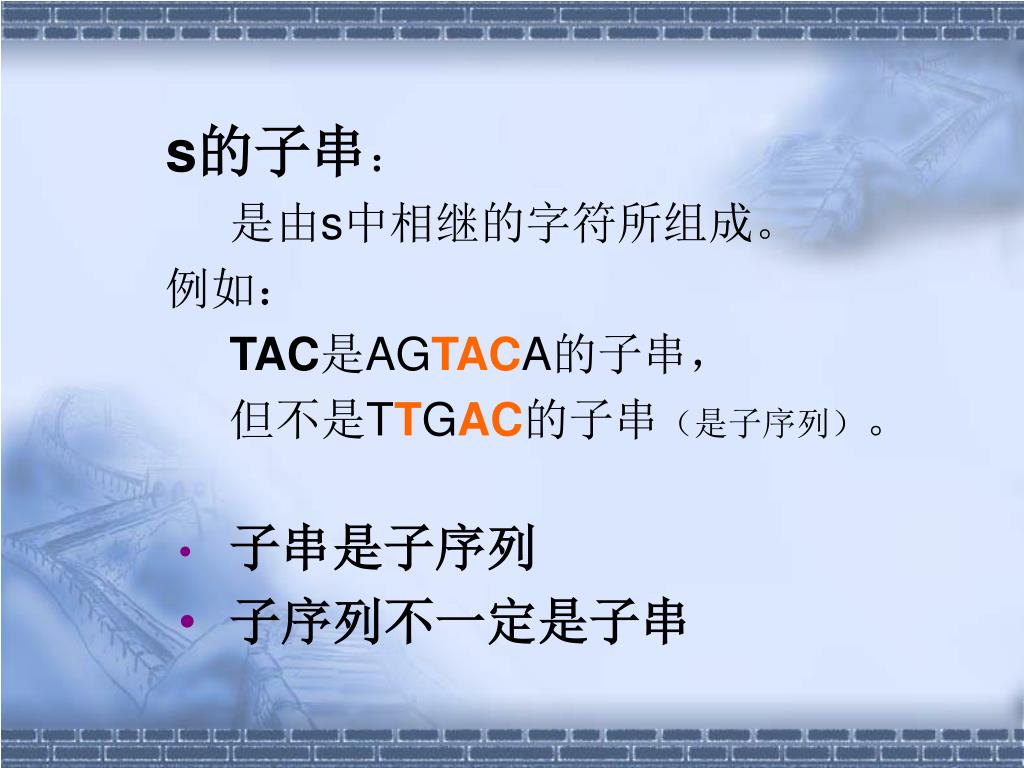 s的子串：

是由s中相继的字符所组成。

例如：

TAC是AGTACA的子串，

但不是TTGAC的子串（是子序列）。

• 子串是子序列
• 子序列不一定是子串